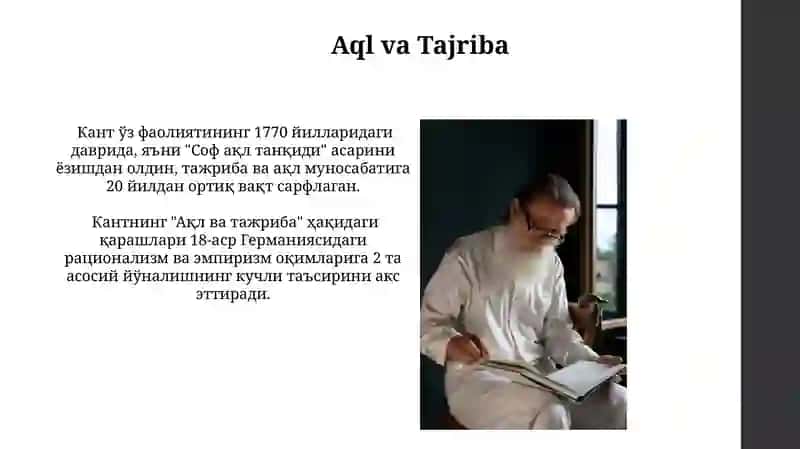 Aql va Tajriba

Кант ўз фаолиятининг 1770 йилларидаги даврида, яъни "Соф ақл танқиди" асарини ёзишдан олдин, тажриба ва ақл муносабатига 20 йилдан ортиқ вақт сарфлаган.

Кантнинг "Ақл ва тажриба" ҳақидаги қарашлари 18-аср Германиясидаги рационализм ва эмпиризм оқимларига 2 та асосий йўналишнинг кучли таъсирини акс эттиради.